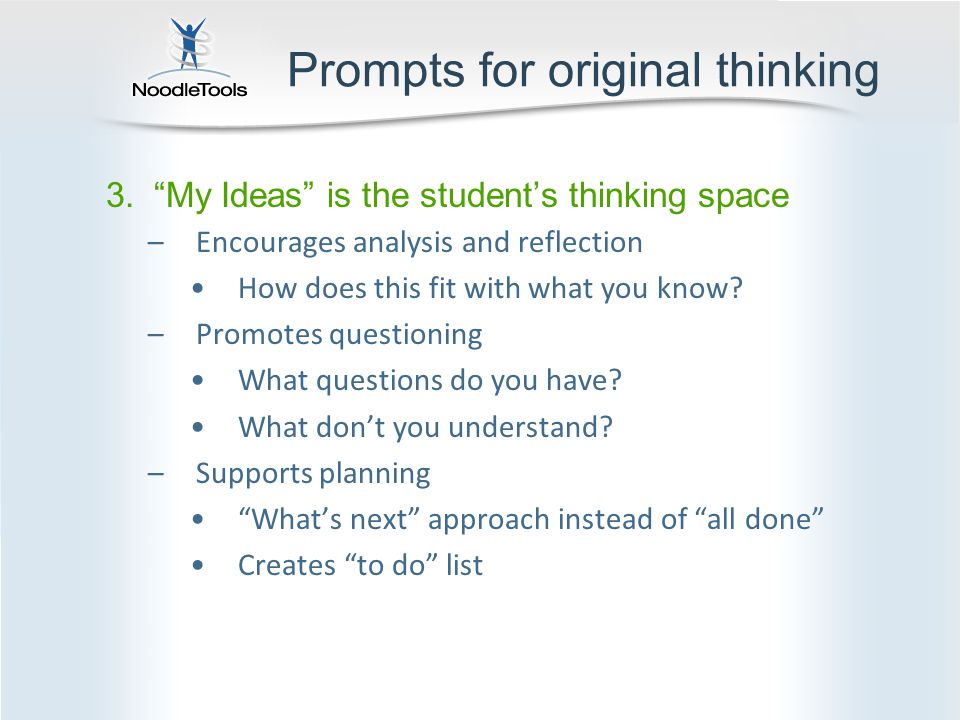 NoodleTools

Prompts for original thinking

3. “My Ideas” is the student’s thinking space

– Encourages analysis and reflection
  • How does this fit with what you know?
– Promotes questioning
  • What questions do you have?
  • What don’t you understand?
– Supports planning
  • “What’s next” approach instead of “all done”
  • Creates “to do” list